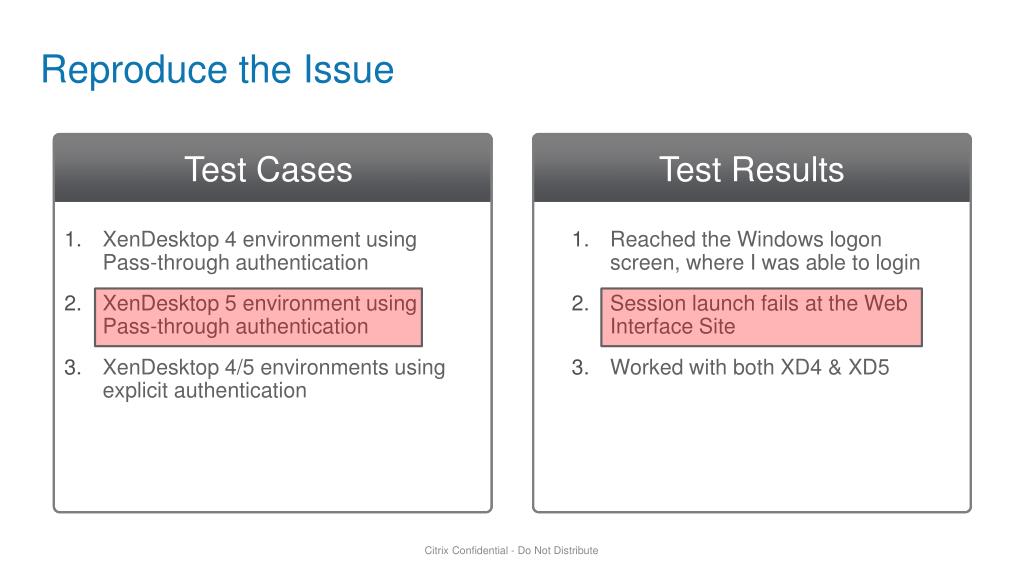 Reproduce the Issue

Test Cases

1. XenDesktop 4 environment using Pass-through authentication
2. XenDesktop 5 environment using Pass-through authentication
3. XenDesktop 4/5 environments using explicit authentication

Test Results

1. Reached the Windows logon screen, where I was able to login
2. Session launch fails at the Web Interface Site
3. Worked with both XD4 & XD5

Citrix Confidential - Do Not Distribute